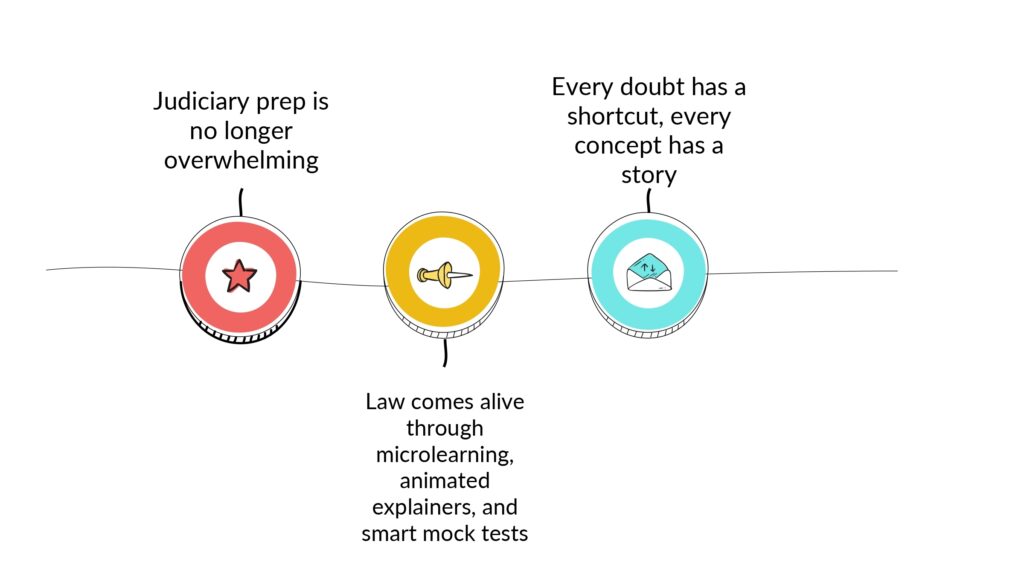 Judiciary prep is no longer overwhelming

Law comes alive through microlearning, animated explainers, and smart mock tests

Every doubt has a shortcut, every concept has a story